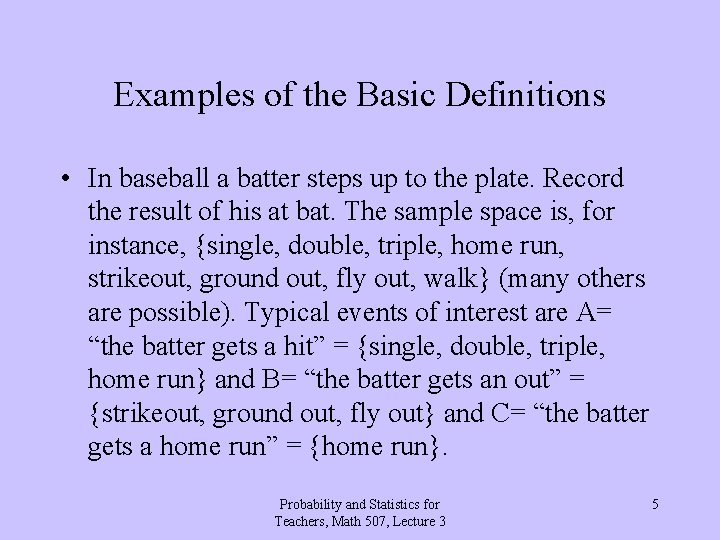 Examples of the Basic Definitions

• In baseball a batter steps up to the plate. Record the result of his at bat. The sample space is, for instance, {single, double, triple, home run, strikeout, ground out, fly out, walk} (many others are possible). Typical events of interest are A= “the batter gets a hit” = {single, double, triple, home run} and B= “the batter gets an out” = {strikeout, ground out, fly out} and C= “the batter gets a home run” = {home run}.

Probability and Statistics for Teachers, Math 507, Lecture 3

5